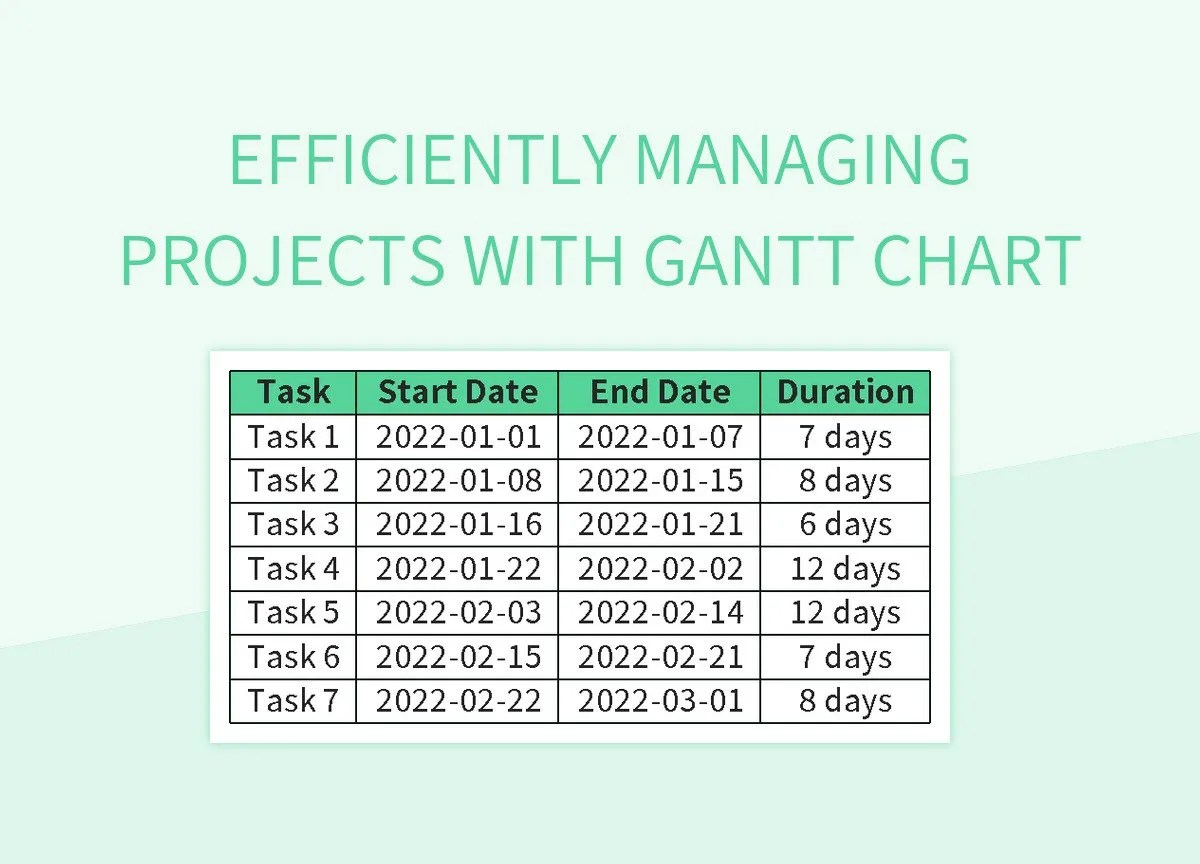 EFFICIENTLY MANAGING PROJECTS WITH GANTT CHART

| Task | Start Date | End Date | Duration |
|---|---|---|---|
| Task 1 | 2022-01-01 | 2022-01-07 | 7 days |
| Task 2 | 2022-01-08 | 2022-01-15 | 8 days |
| Task 3 | 2022-01-16 | 2022-01-21 | 6 days |
| Task 4 | 2022-01-22 | 2022-02-02 | 12 days |
| Task 5 | 2022-02-03 | 2022-02-14 | 12 days |
| Task 6 | 2022-02-15 | 2022-02-21 | 7 days |
| Task 7 | 2022-02-22 | 2022-03-01 | 8 days |